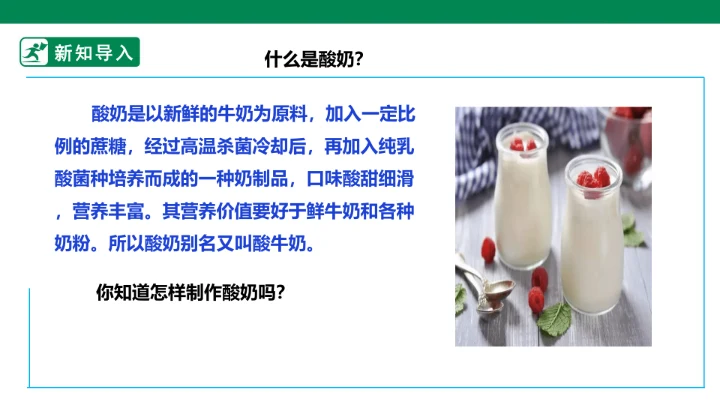 新知导入

什么是酸奶?

酸奶是以新鲜的牛奶为原料，加入一定比例的蔗糖，经过高温杀菌冷却后，再加入纯乳酸菌种培养而成的一种奶制品，口味酸甜细滑，营养丰富。其营养价值要好于鲜牛奶和各种奶粉。所以酸奶别名又叫酸牛奶。

你知道怎样制作酸奶吗?